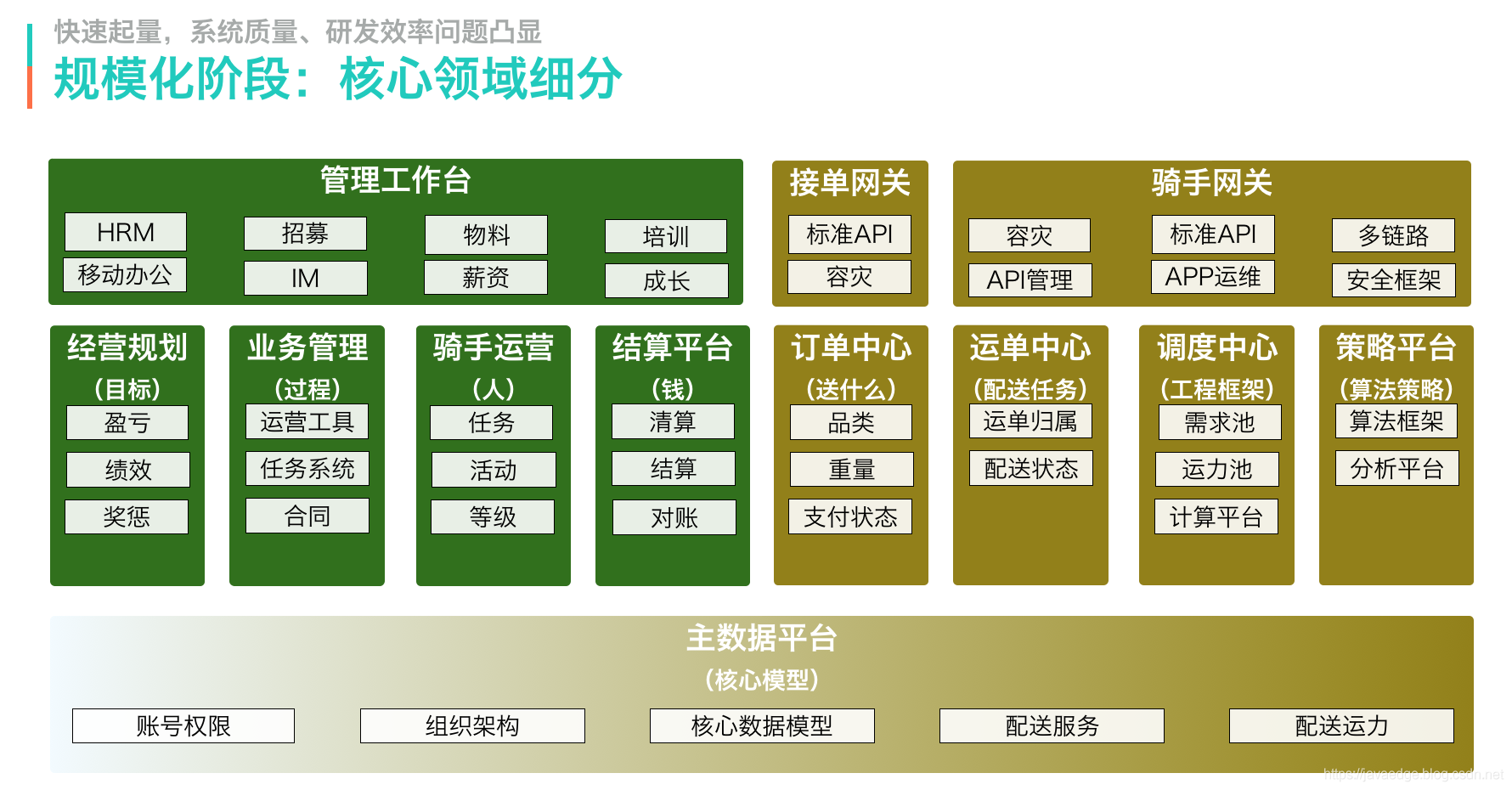 快速起量，系统质量、研发效率问题凸显

规模化阶段：核心领域细分

管理工作台

HRM
移动办公
招募
IM
物料
薪资
培训
成长

接单网关

标准API
容灾

骑手网关

容灾
API管理
标准API
APP运维
多链路
安全框架

经营规划
（目标）
盈亏
绩效
奖惩

业务管理
（过程）
运营工具
任务系统
合同

骑手运营
（人）
任务
活动
等级

结算平台
（钱）
清算
结算
对账

订单中心
（送什么）
品类
重量
支付状态

运单中心
（配送任务）
运单归属
配送状态

调度中心
（工程框架）
需求池
运力池
计算平台

策略平台
（算法策略）
算法框架
分析平台

主数据平台
（核心模型）

账号权限
组织架构
核心数据模型
配送服务
配送运力

https://javaedge.blog.csdn.net